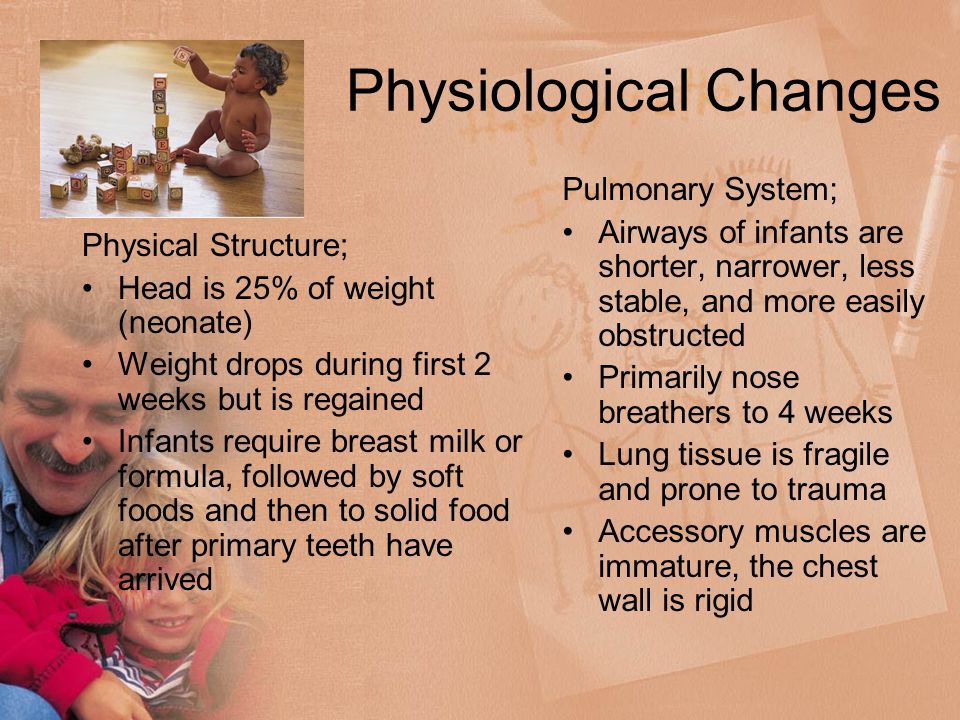 Physiological Changes

Physical Structure;
• Head is 25% of weight (neonate)
• Weight drops during first 2 weeks but is regained
• Infants require breast milk or formula, followed by soft foods and then to solid food after primary teeth have arrived

Pulmonary System;
• Airways of infants are shorter, narrower, less stable, and more easily obstructed
• Primarily nose breathers to 4 weeks
• Lung tissue is fragile and prone to trauma
• Accessory muscles are immature, the chest wall is rigid